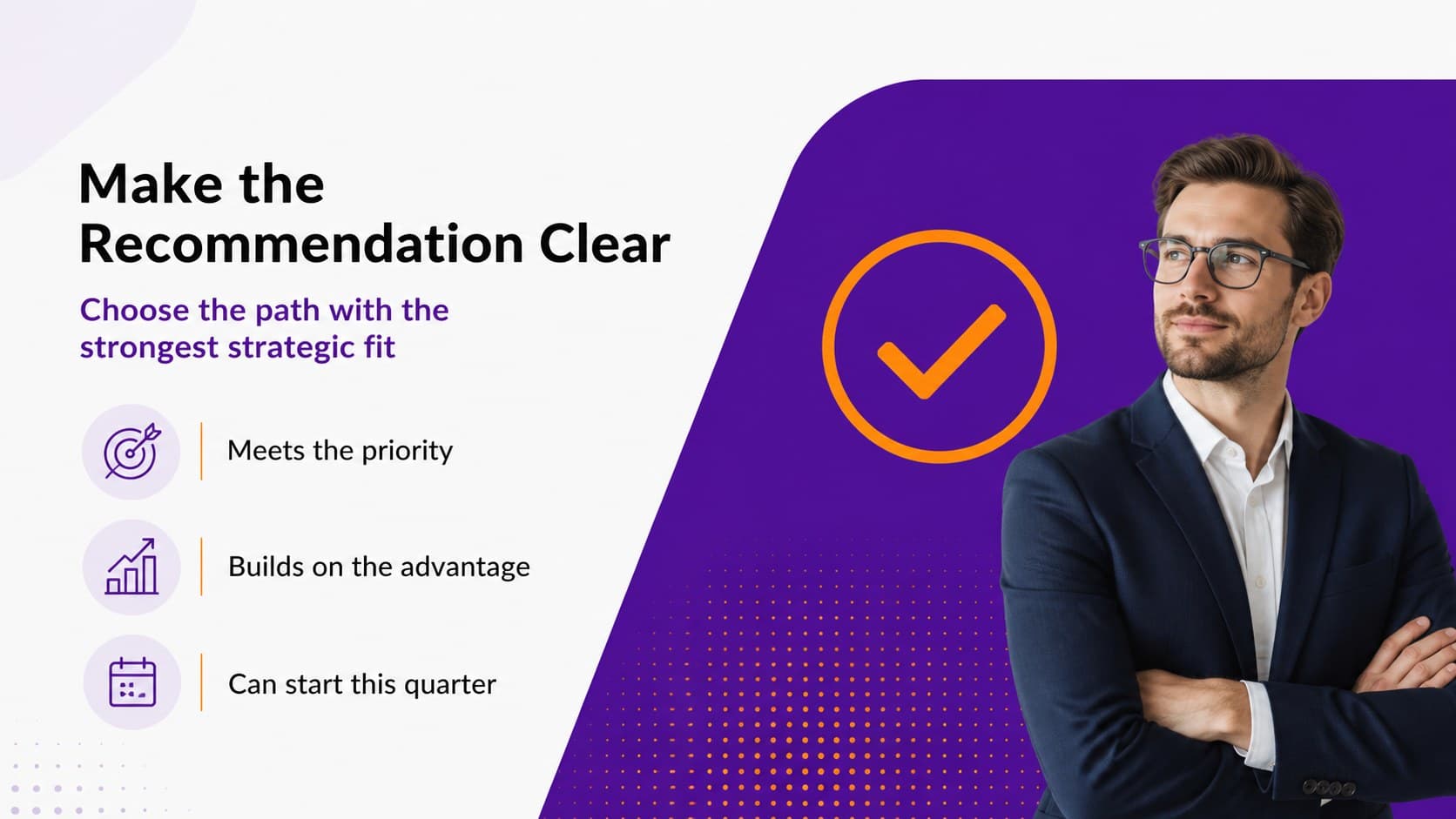 Make the Recommendation Clear

Choose the path with the strongest strategic fit

Meets the priority

Builds on the advantage

Can start this quarter